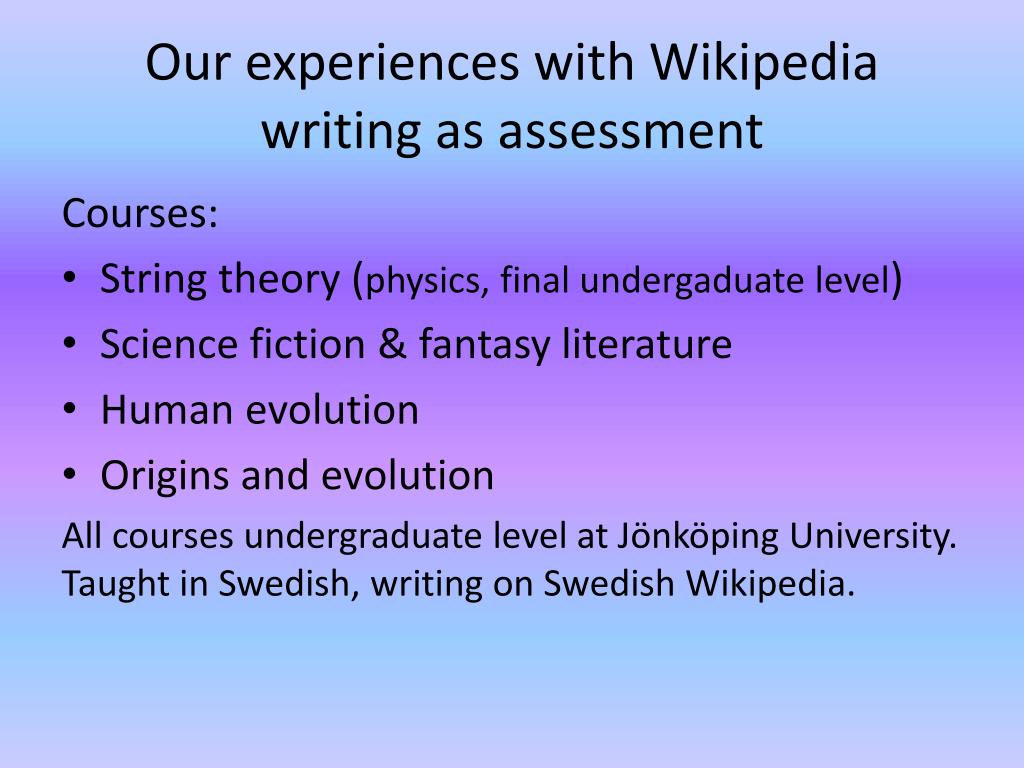 Our experiences with Wikipedia writing as assessment

Courses:

• String theory (physics, final undergaduate level)
• Science fiction & fantasy literature
• Human evolution
• Origins and evolution

All courses undergraduate level at Jönköping University. Taught in Swedish, writing on Swedish Wikipedia.